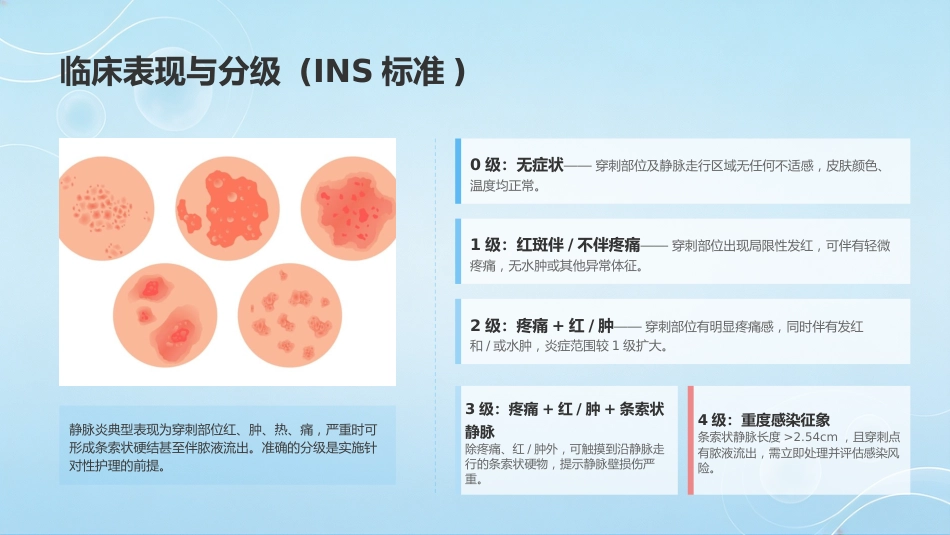 临床表现与分级（INS 标准 ）

静脉炎典型表现为穿刺部位红、肿、热、痛，严重时可形成条索状硬结甚至伴脓液流出。准确的分级是实施针对性护理的前提。

0 级：无症状—— 穿刺部位及静脉走行区域无任何不适感，皮肤颜色、温度均正常。

1 级：红斑伴 / 不伴疼痛—— 穿刺部位出现局限性发红，可伴有轻微疼痛，无水肿或其他异常体征。

2 级：疼痛 + 红 / 肿—— 穿刺部位有明显疼痛感，同时伴有发红和 / 或水肿，炎症范围较 1 级扩大。

3 级：疼痛 + 红 / 肿 + 条索状静脉
除疼痛、红 / 肿外，可触摸到沿静脉走行的条索状硬物，提示静脉壁损伤严重。

4 级：重度感染征象
条索状静脉长度 >2.54cm ，且穿刺点有脓液流出，需立即处理并评估感染风险。